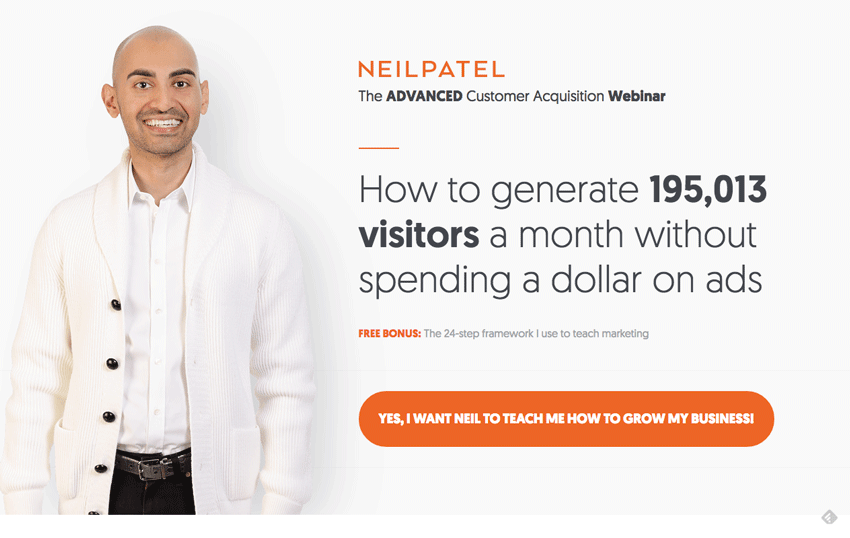 NEILPATEL
The ADVANCED Customer Acquisition Webinar

How to generate 195,013 visitors a month without spending a dollar on ads

FREE BONUS: The 24-step framework I use to teach marketing

YES, I WANT NEIL TO TEACH ME HOW TO GROW MY BUSINESS!